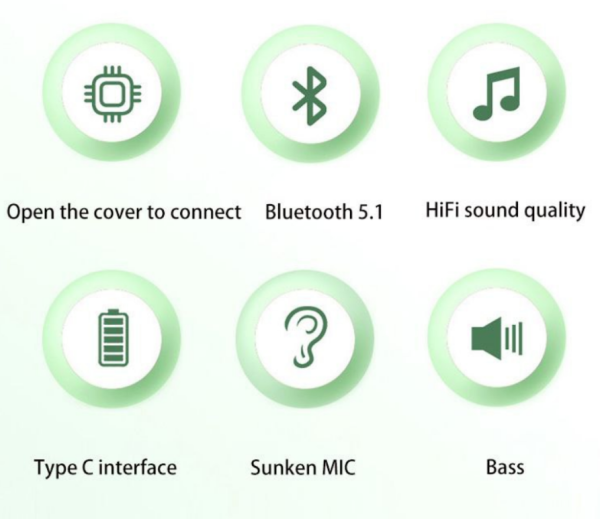 Open the cover to connect
Bluetooth 5.1
HiFi sound quality

Type C interface
Sunken MIC
Bass